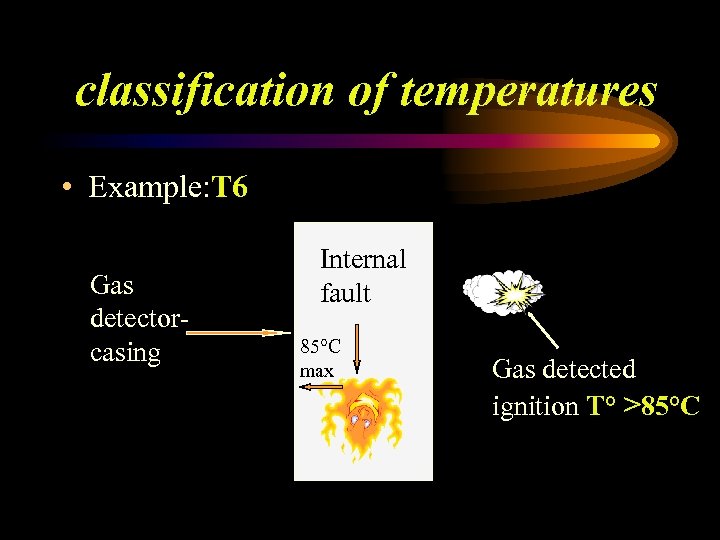 classification of temperatures

• Example:T6

Gas detector-casing

Internal fault

85°C max

Gas detected ignition T° >85°C